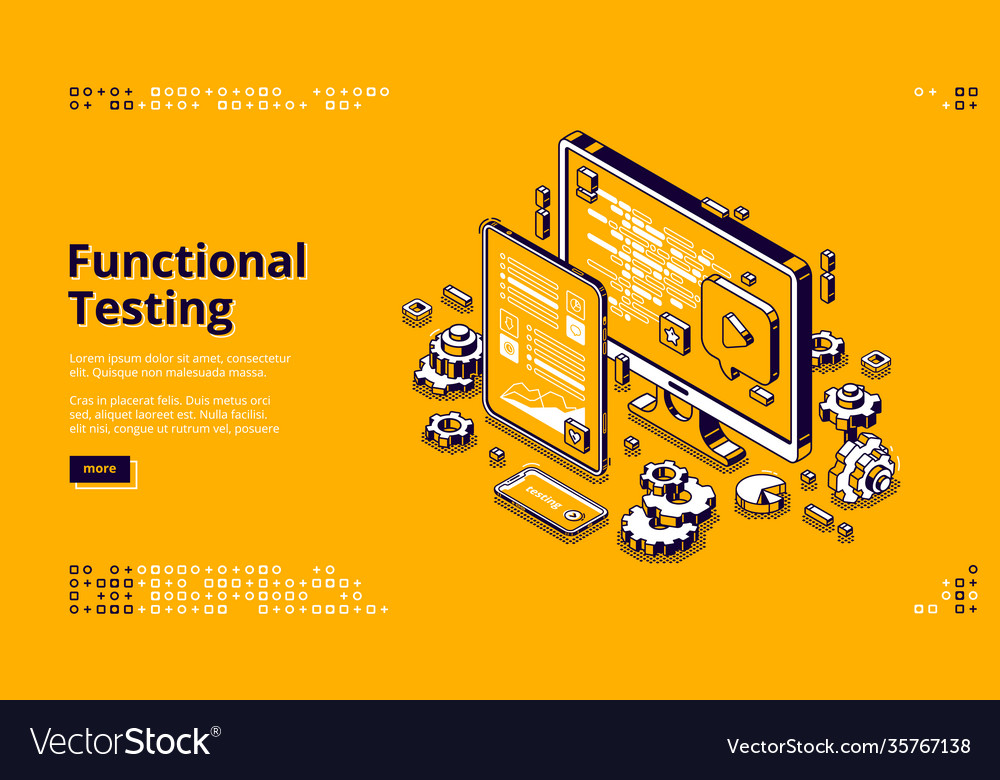 Functional Testing

Lorem ipsum dolor sit amet, consectetur elit. Quisque non malesuada massa.

Cras in placerat felis. Duis metus orci sed, aliquet laoreet est. Nulla facilisi. elit nisi, congue ut rutrum vel, posuere

more

testing

VectorStock®

VectorStock.com/35767138